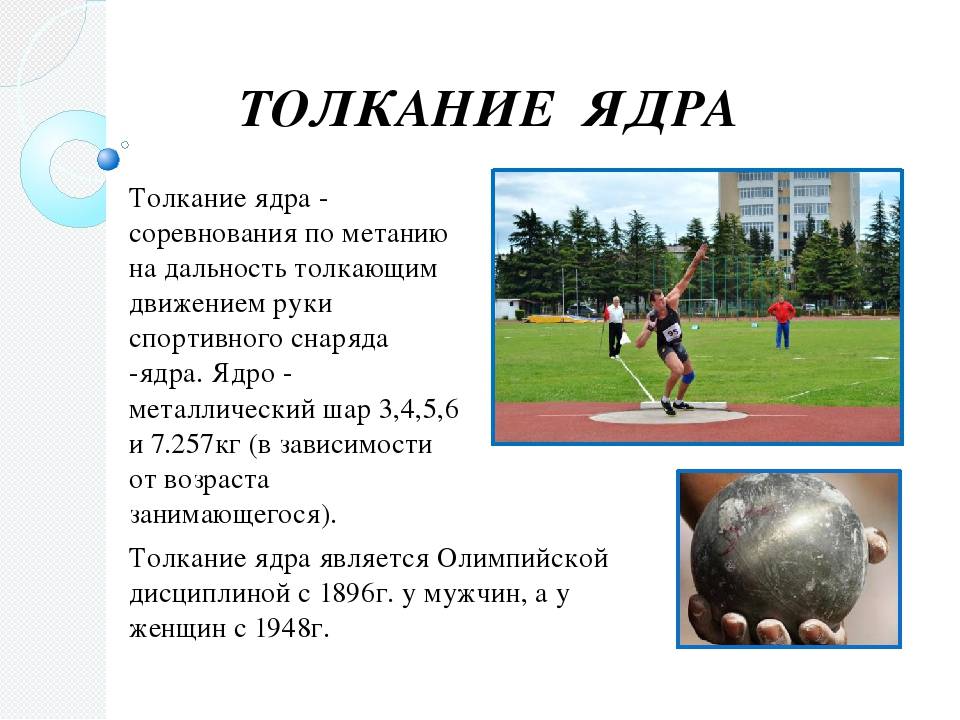 ТОЛКАНИЕ ЯДРА

Толкание ядра - соревнования по метанию на дальность толкающим движением руки спортивного снаряда -ядра. Ядро - металлический шар 3,4,5,6 и 7.257кг (в зависимости от возраста занимающегося).

95

Толкание ядра является Олимпийской дисциплиной с 1896г. у мужчин, а у женщин с 1948г.